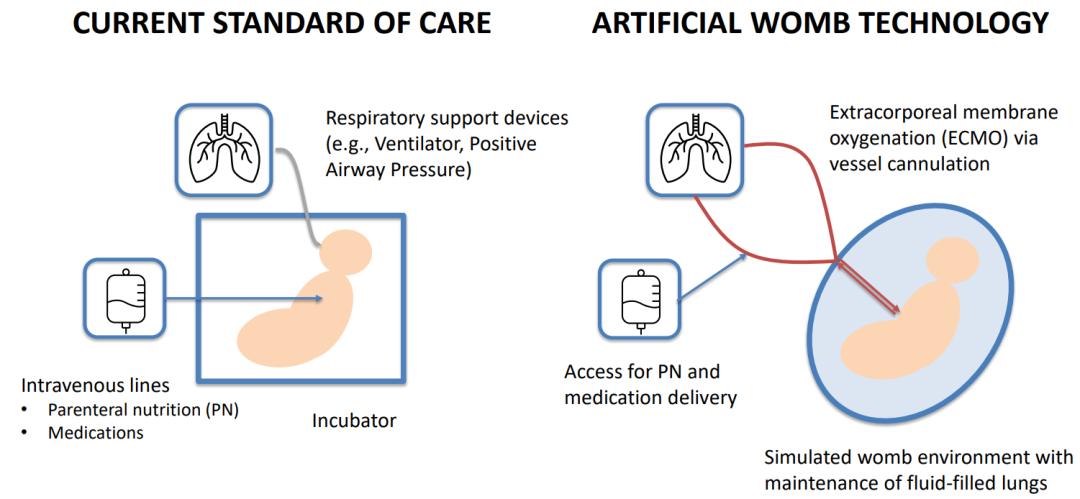 CURRENT STANDARD OF CARE

Respiratory support devices (e.g., Ventilator, Positive Airway Pressure)

Intravenous lines
• Parenteral nutrition (PN)
• Medications

Incubator

ARTIFICIAL WOMB TECHNOLOGY

Extracorporeal membrane oxygenation (ECMO) via vessel cannulation

Access for PN and medication delivery

Simulated womb environment with maintenance of fluid-filled lungs